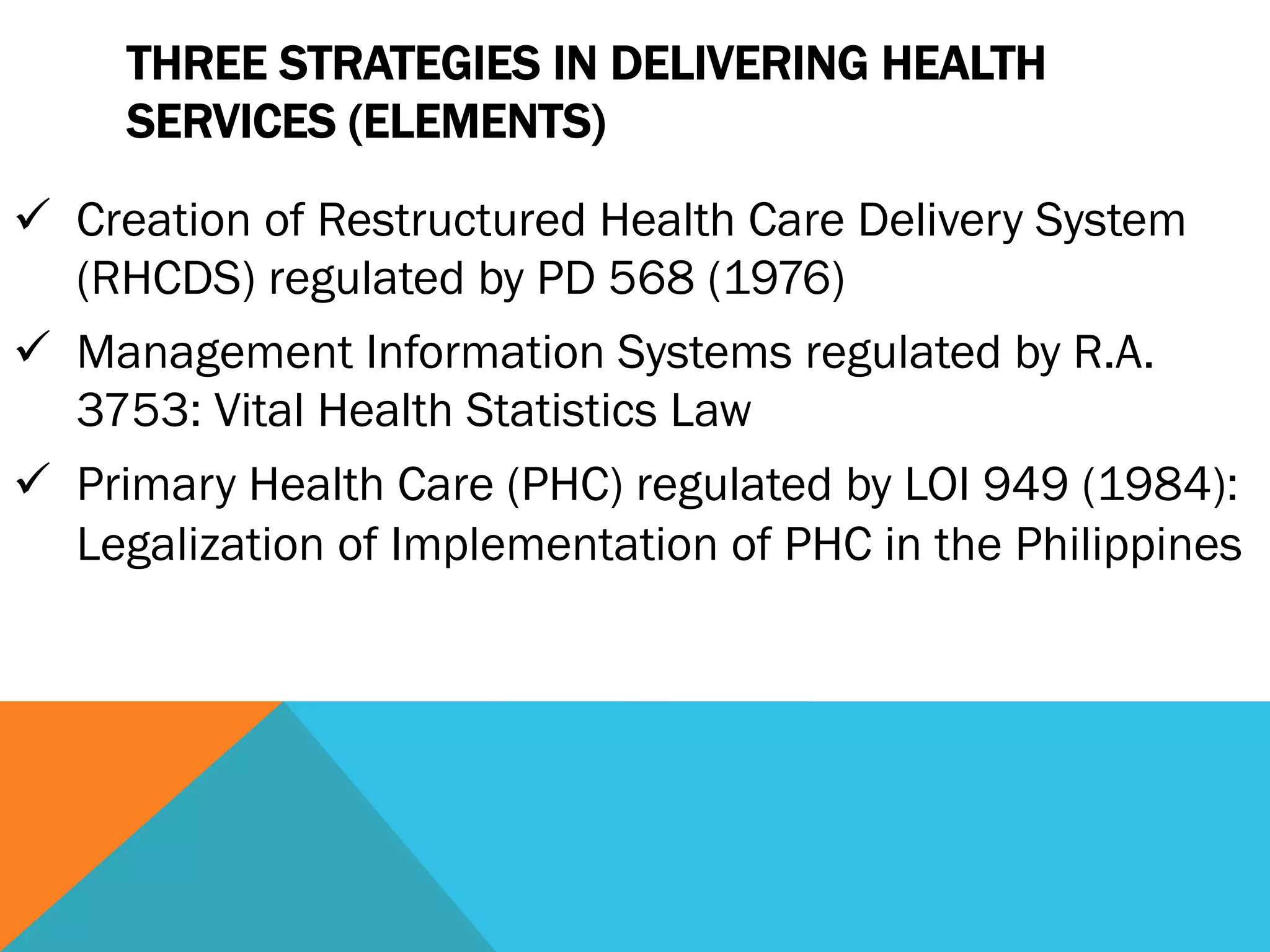 THREE STRATEGIES IN DELIVERING HEALTH SERVICES (ELEMENTS)

✓ Creation of Restructured Health Care Delivery System (RHCDS) regulated by PD 568 (1976)

✓ Management Information Systems regulated by R.A. 3753: Vital Health Statistics Law

✓ Primary Health Care (PHC) regulated by LOI 949 (1984): Legalization of Implementation of PHC in the Philippines